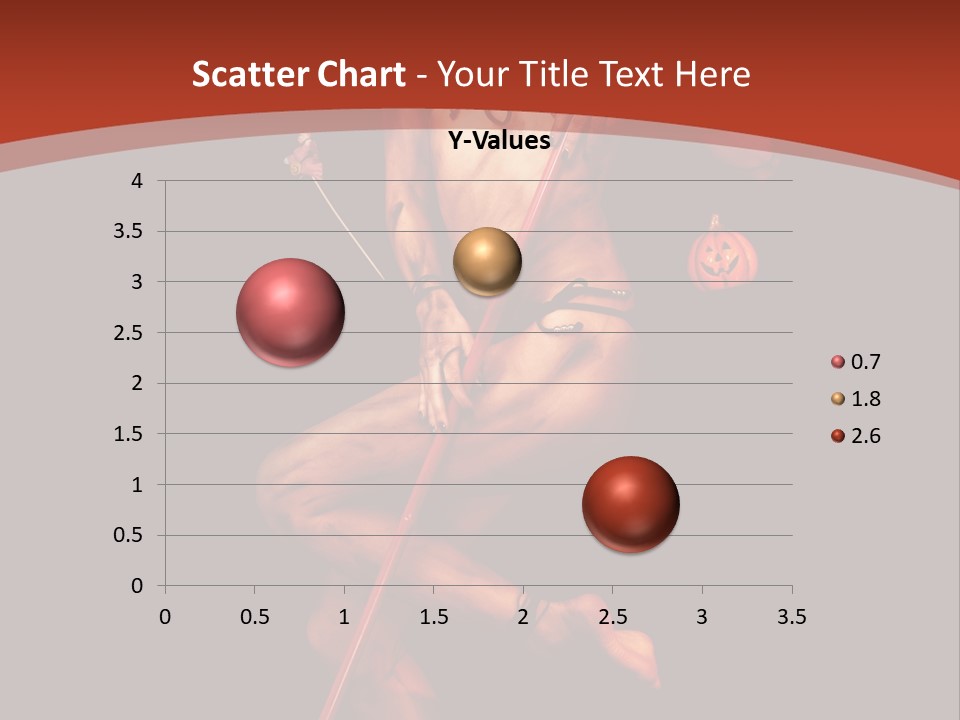 Scatter Chart - Your Title Text Here

Y-Values

4
3.5
3
2.5
2
1.5
1
0.5
0

0 0.5 1 1.5 2 2.5 3 3.5

0.7
1.8
2.6